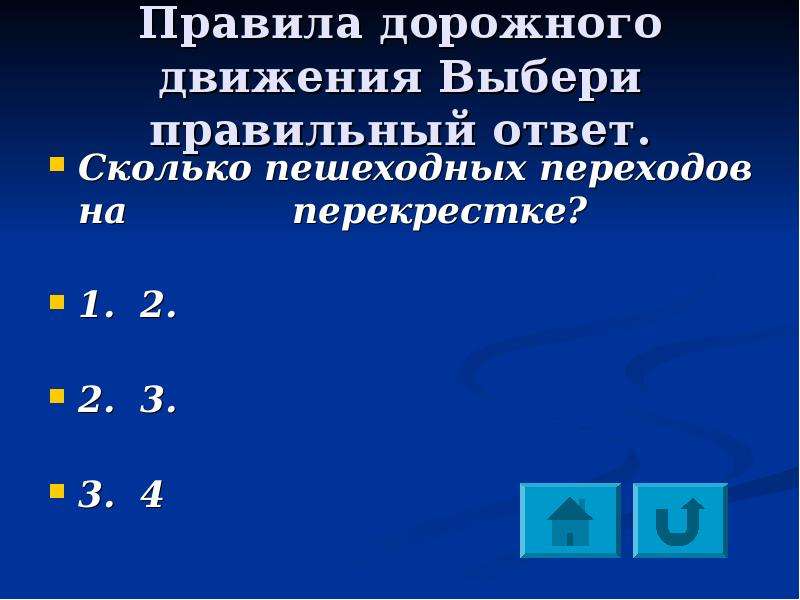 Правила дорожного движения Выбери правильный ответ.

• Сколько пешеходных переходов на перекрестке?

• 1. 2.

• 2. 3.

• 3. 4